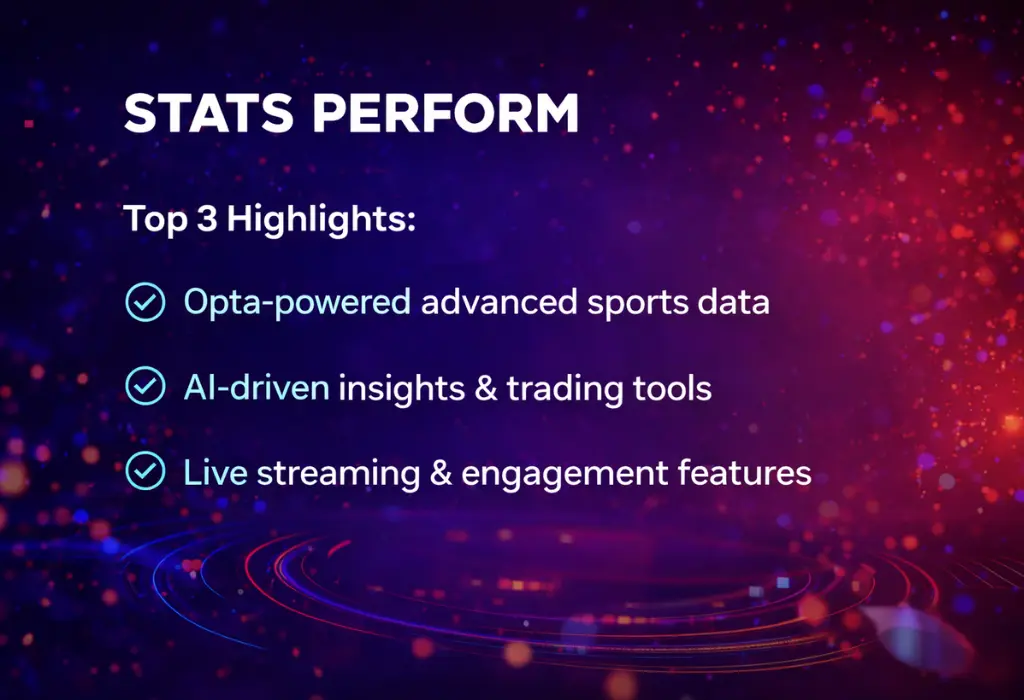 STATS PERFORM

Top 3 Highlights:

Opta-powered advanced sports data

AI-driven insights & trading tools

Live streaming & engagement features